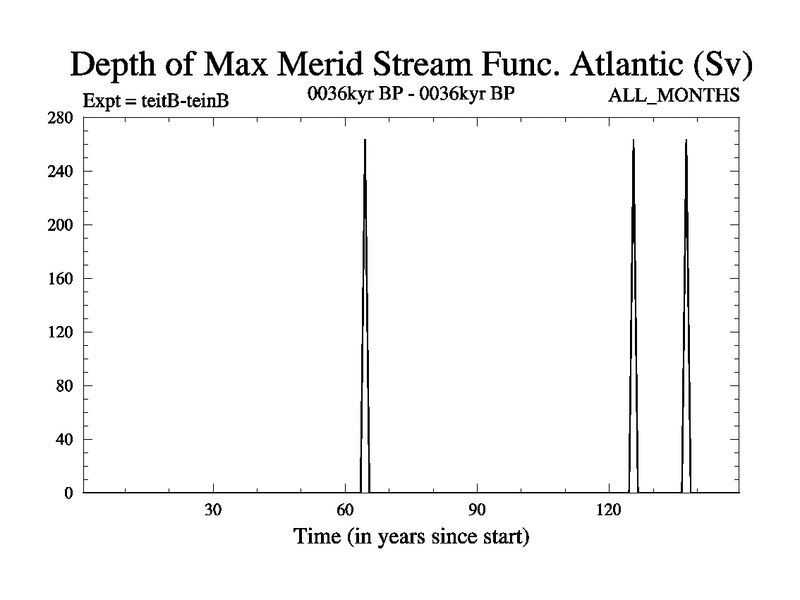 Depth of Max Merid Stream Func. Atlantic (Sv)

Expt = teitB-teinB

0036kyr BP - 0036kyr BP

ALL_MONTHS

280
240
200
160
120
80
40
0

30
60
90
120

Time (in years since start)